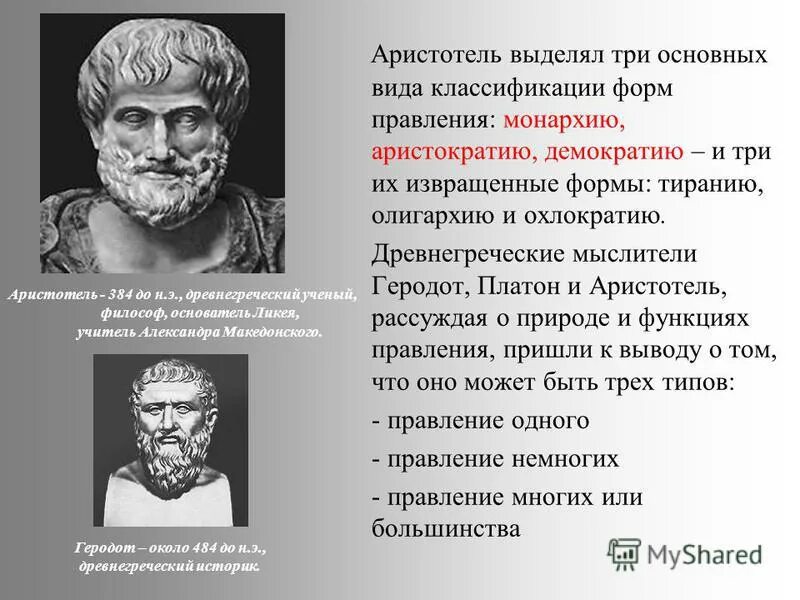 Аристотель - 384 до н.э., древнегреческий ученый, философ, основатель Ликея, учитель Александра Македонского.

Геродот – около 484 до н.э., древнегреческий историк.

Аристотель выделял три основных вида классификации форм правления: монархию, аристократию, демократию – и три их извращенные формы: тиранию, олигархию и охлократию.

Древнегреческие мыслители Геродот, Платон и Аристотель, рассуждая о природе и функциях правления, пришли к выводу о том, что оно может быть трех типов:

- правление одного

- правление немногих

- правление многих или большинства

MyShared